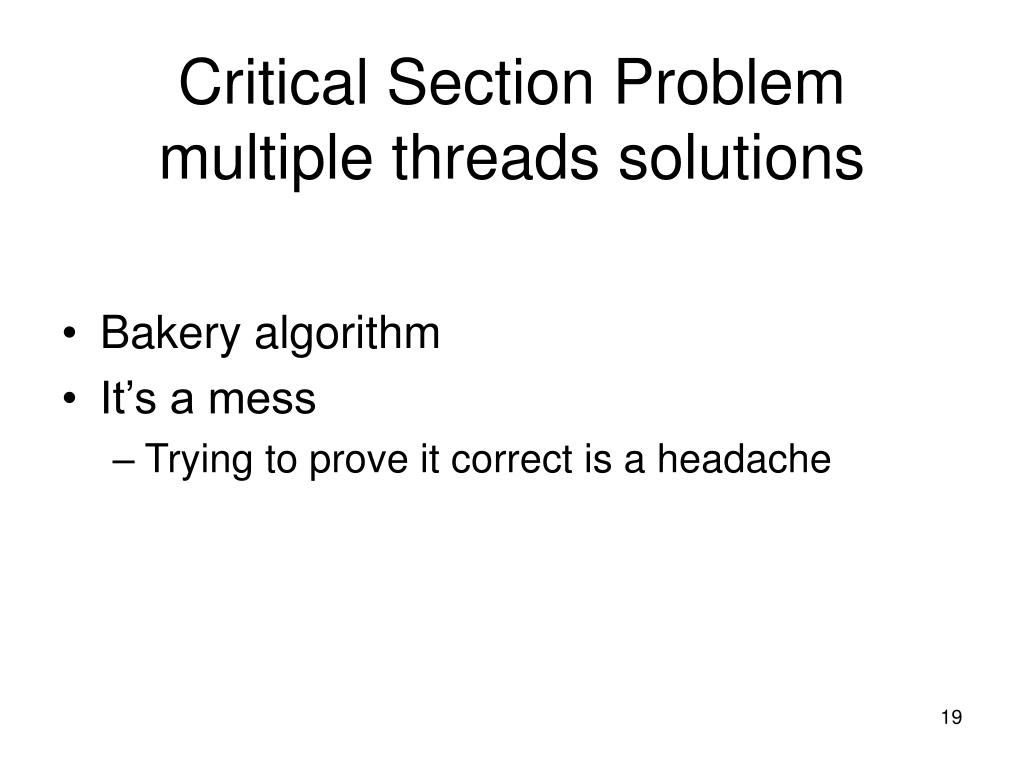 Critical Section Problem
multiple threads solutions

• Bakery algorithm
• It’s a mess
– Trying to prove it correct is a headache

19